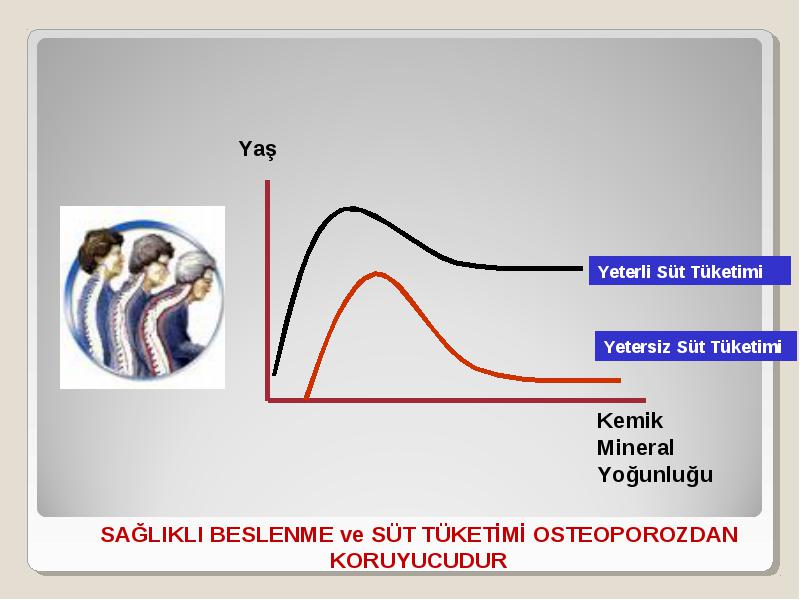 Yaş

Yeterli Süt Tüketimi

Yetersiz Süt Tüketimi

Kemik Mineral Yoğunluğu

SAĞLIKLI BESLENME ve SÜT TÜKETİMİ OSTEOPOROZDAN KORUYUCUDUR